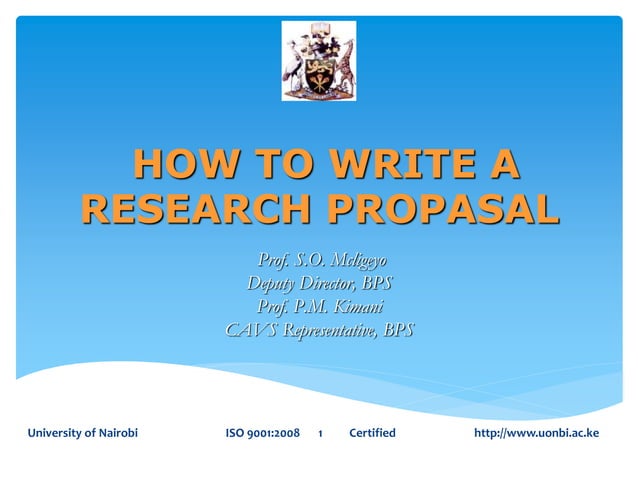 HOW TO WRITE A RESEARCH PROPASAL

Prof. S.O. Mcligeyo
Deputy Director, BPS
Prof. P.M. Kimani
CAVS Representative, BPS

University of Nairobi ISO 9001:2008 1 Certified http://www.uonbi.ac.ke